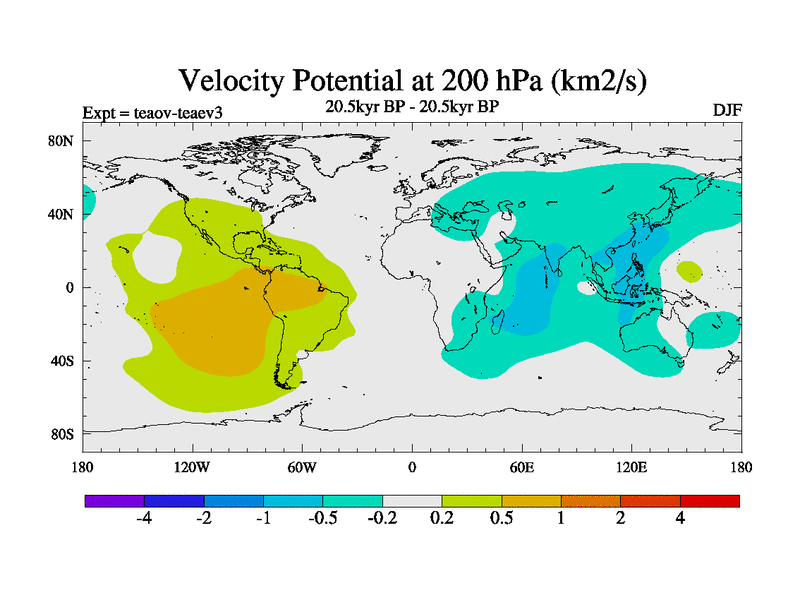 Velocity Potential at 200 hPa (km2/s)

Expt = teaov-teaev3

20.5kyr BP - 20.5kyr BP

DJF

80N

40N

0

40S

80S

180

120W

60W

0

60E

120E

180

-4 -2 -1 -0.5 -0.2 0.2 0.5 1 2 4